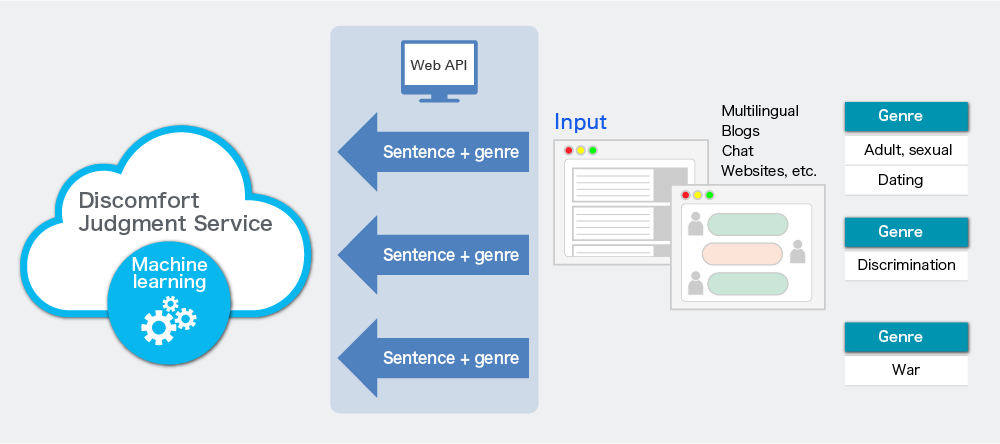 Discomfort Judgment Service

Machine learning

Web API

Sentence + genre

Sentence + genre

Sentence + genre

Input

Multilingual
Blogs
Chat
Websites, etc.

Genre
Adult, sexual
Dating

Genre
Discrimination

Genre
War